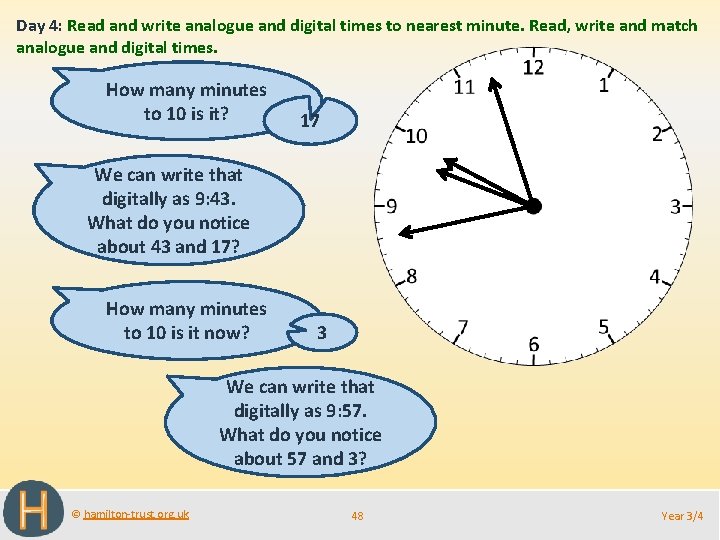 Day 4: Read and write analogue and digital times to nearest minute. Read, write and match analogue and digital times.

How many minutes to 10 is it?

17

We can write that digitally as 9:43. What do you notice about 43 and 17?

How many minutes to 10 is it now?

3

We can write that digitally as 9:57. What do you notice about 57 and 3?

12
1
2
3
4
5
6
7
8
9
10
11

H

© hamilton-trust.org.uk

48

Year 3/4